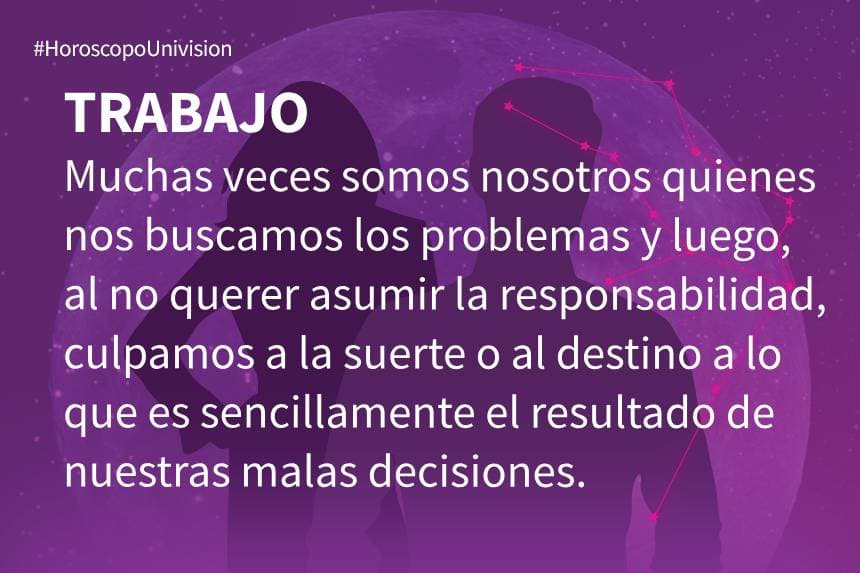 #HoroscopoUnivision

TRABAJO

Muchas veces somos nosotros quienes nos buscamos los problemas y luego, al no querer asumir la responsabilidad, culpamos a la suerte o al destino a lo que es sencillamente el resultado de nuestras malas decisiones.